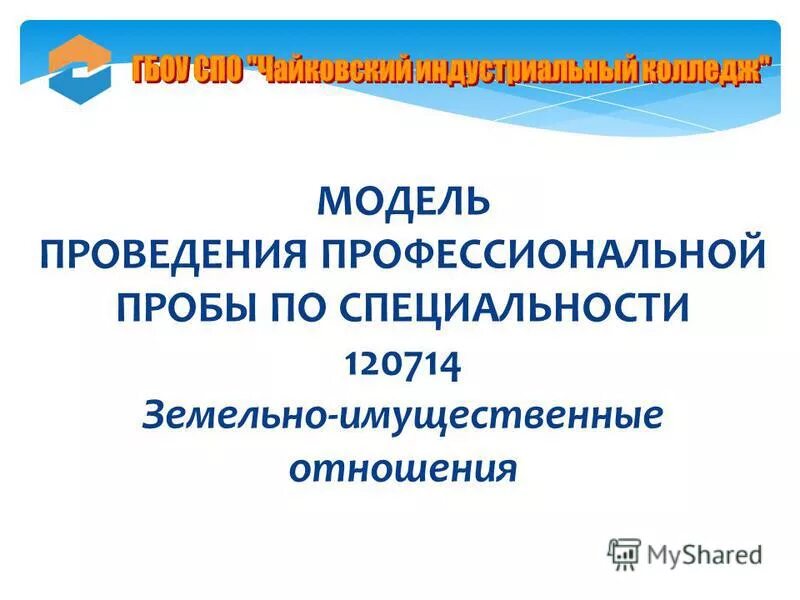 ГБОУ СПО "Чайковский индустриальный колледж"

МОДЕЛЬ
ПРОВЕДЕНИЯ ПРОФЕССИОНАЛЬНОЙ ПРОБЫ ПО СПЕЦИАЛЬНОСТИ
120714
Земельно-имущественные отношения

MyShared